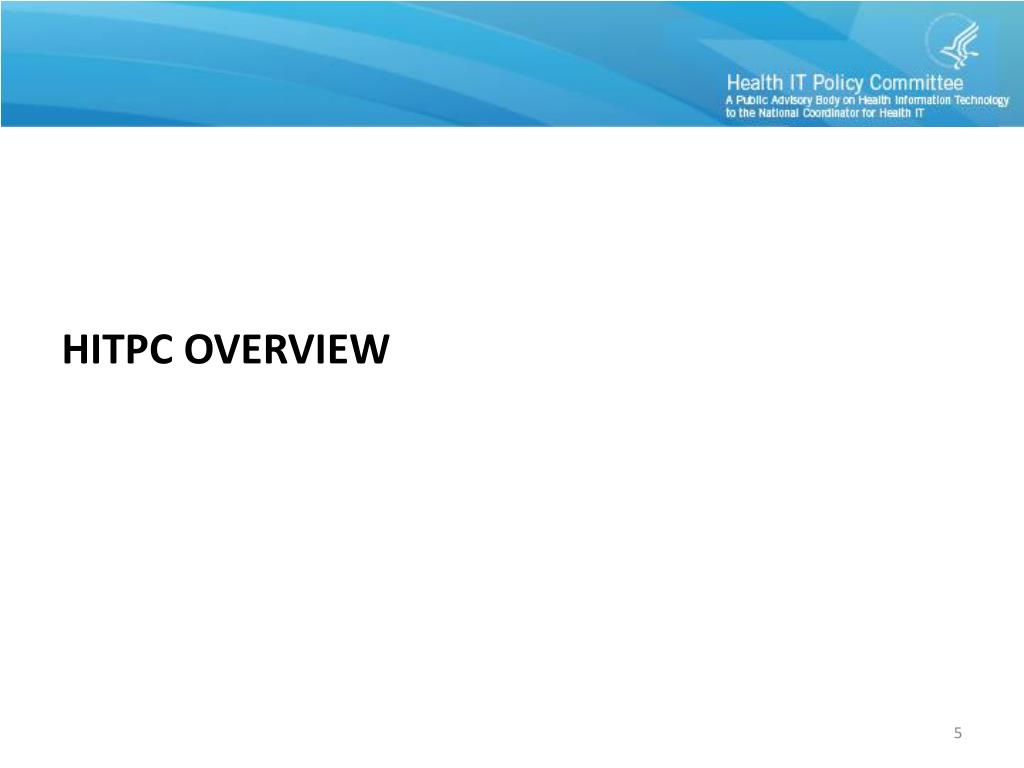 Health IT Policy Committee
A Public Advisory Body on Health Information Technology to the National Coordinator for Health IT

HITPC OVERVIEW

5